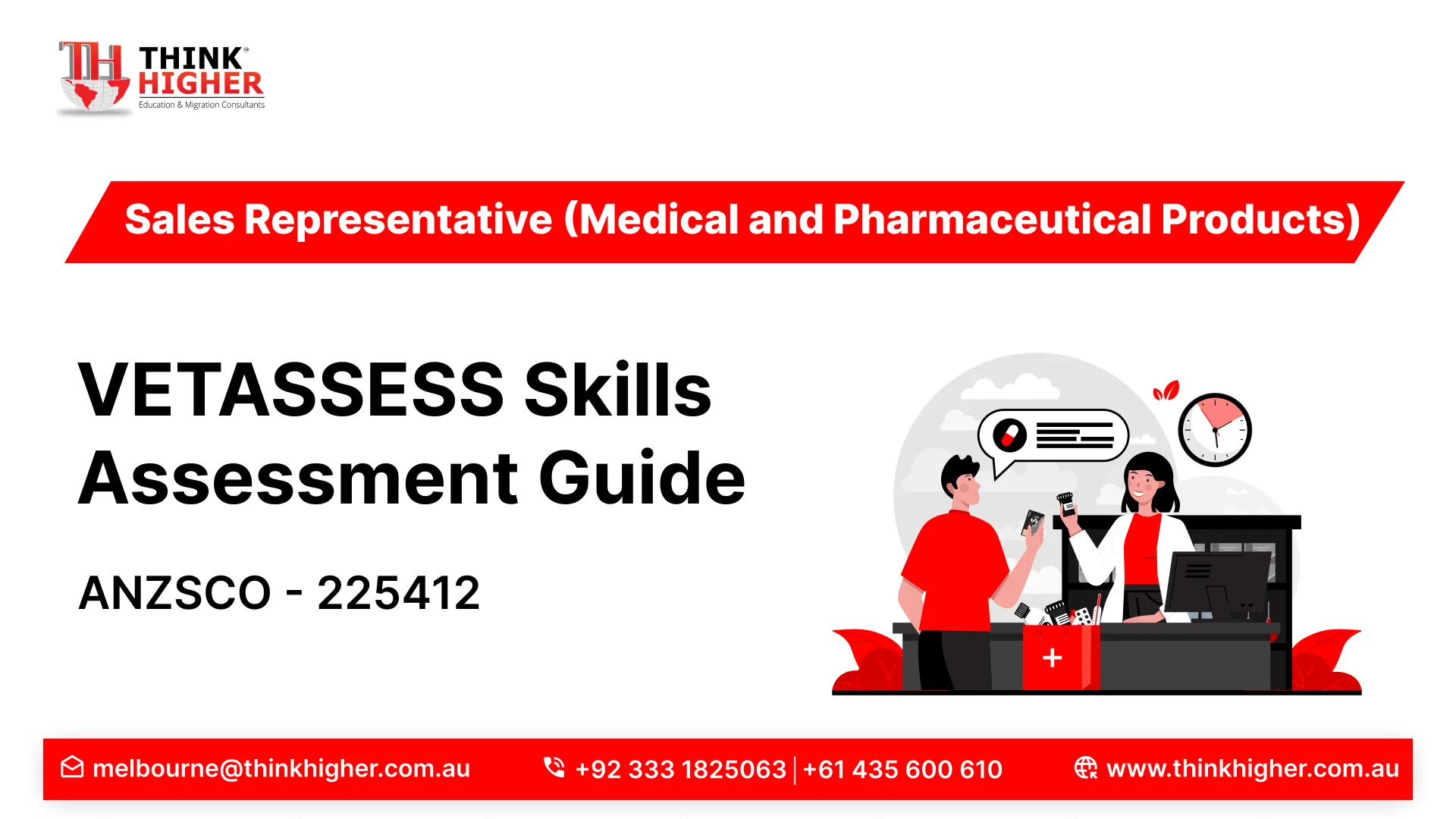 TH THINK HIGHER
Education & Migration Consultants

Sales Representative (Medical and Pharmaceutical Products)

VETASSESS Skills Assessment Guide

ANZSCO - 225412

melbourne@thinkhigher.com.au +92 333 1825063 | +61 435 600 610 www.thinkhigher.com.au